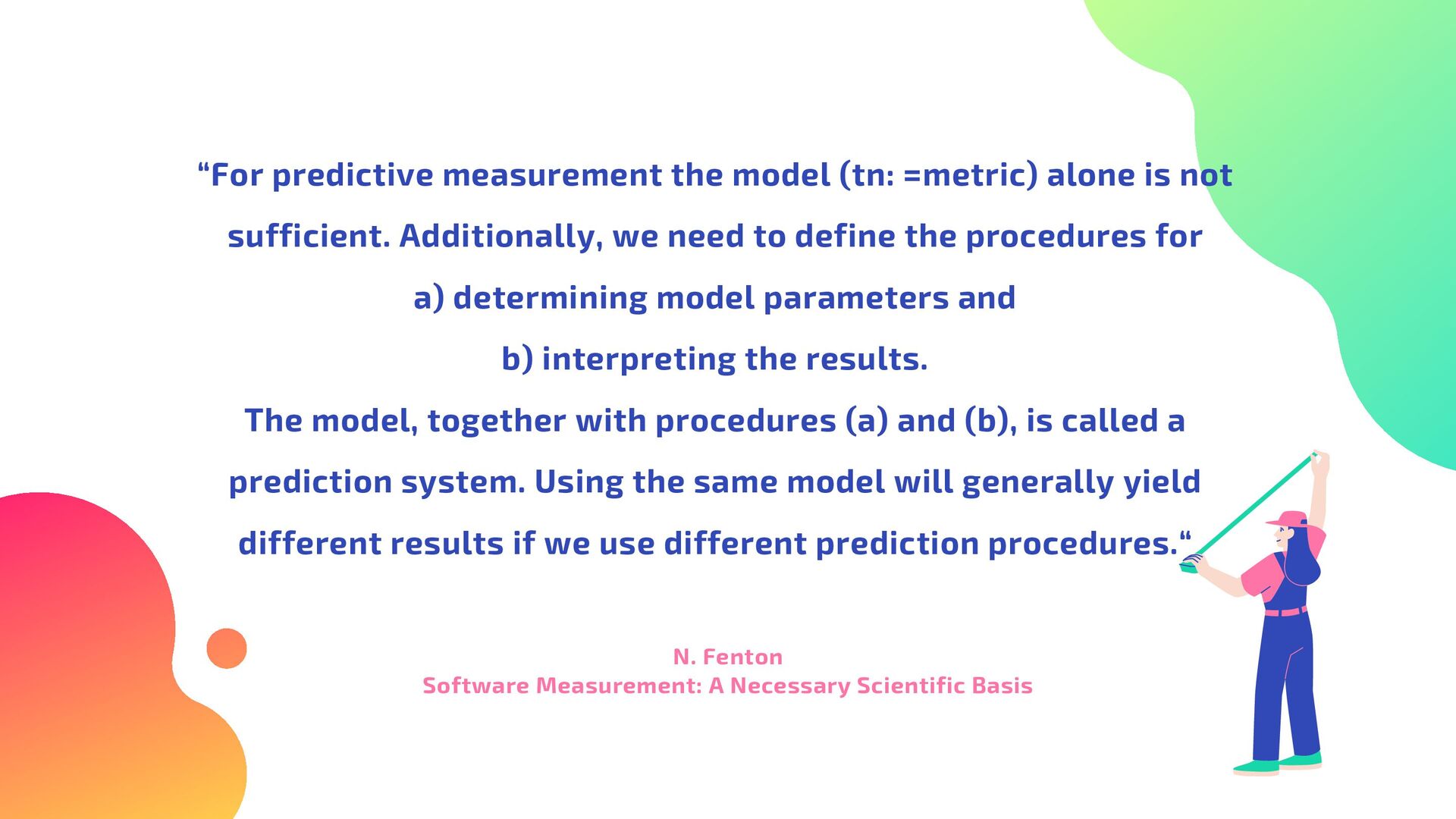 “For predictive measurement the model (tn: =metric) alone is not sufficient. Additionally, we need to define the procedures for
a) determining model parameters and
b) interpreting the results.
The model, together with procedures (a) and (b), is called a prediction system. Using the same model will generally yield different results if we use different prediction procedures.“

N. Fenton
Software Measurement: A Necessary Scientific Basis